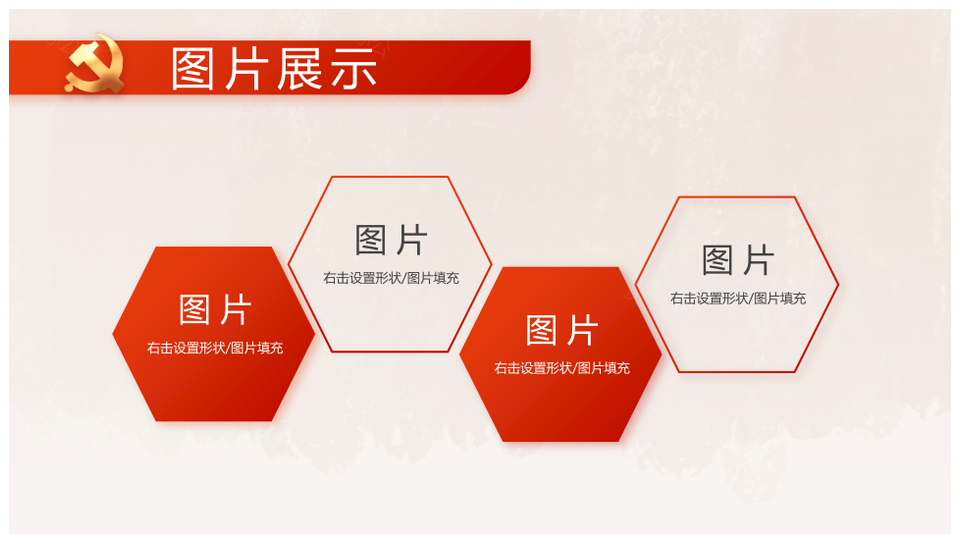 图片展示

图片
右击设置形状/图片填充

图片
右击设置形状/图片填充

图片
右击设置形状/图片填充

图片
右击设置形状/图片填充